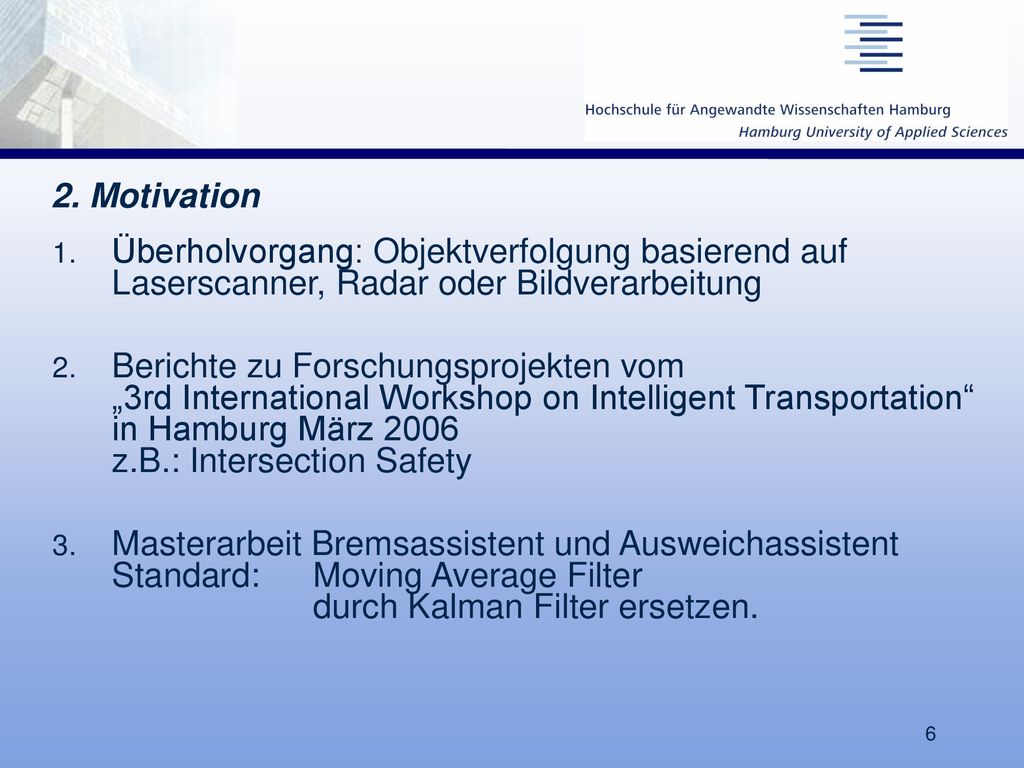 Hochschule für Angewandte Wissenschaften Hamburg
Hamburg University of Applied Sciences

2. Motivation

1. Überholvorgang: Objektverfolgung basierend auf Laserscanner, Radar oder Bildverarbeitung

2. Berichte zu Forschungsprojekten vom „3rd International Workshop on Intelligent Transportation“ in Hamburg März 2006
z.B.: Intersection Safety

3. Masterarbeit Bremsassistent und Ausweichassistent
Standard: Moving Average Filter durch Kalman Filter ersetzen.

6